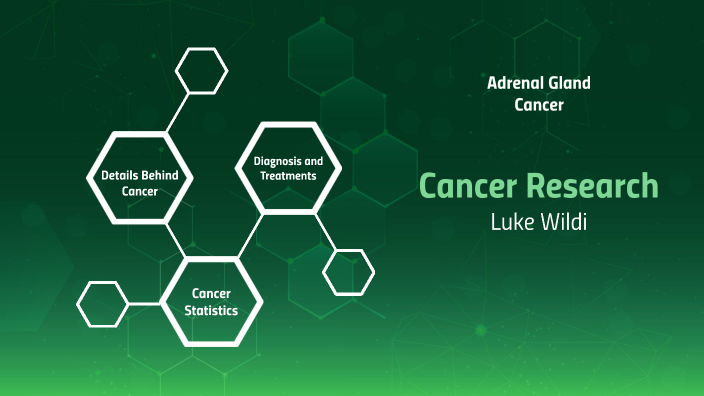 Details Behind Cancer

Diagnosis and Treatments

Cancer Statistics

Adrenal Gland Cancer

Cancer Research

Luke Wildi